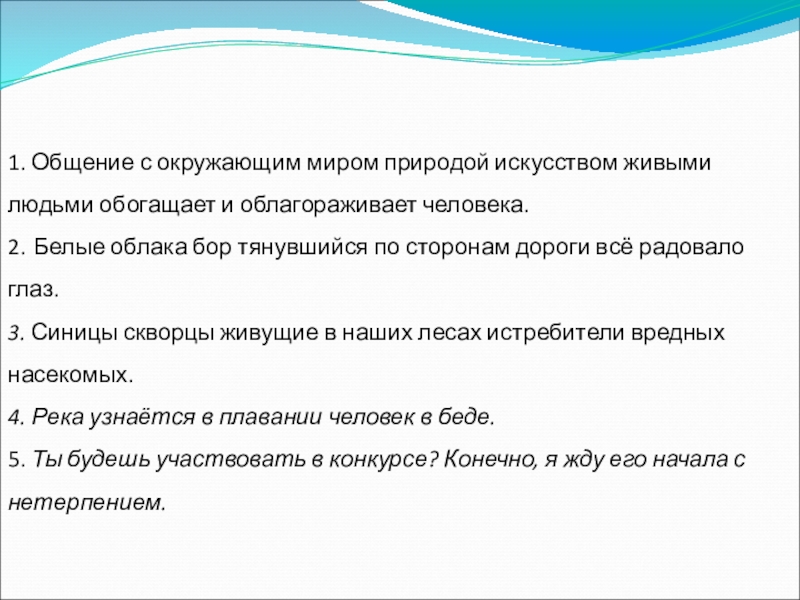 1. Общение с окружающим миром природой искусством живыми людьми обогащает и облагораживает человека.
2. Белые облака бор тянувшийся по сторонам дороги всё радовало глаз.
3. Синицы скворцы живущие в наших лесах истребители вредных насекомых.
4. Река узнаётся в плавании человек в беде.
5. Ты будешь участвовать в конкурсе? Конечно, я жду его начала с нетерпением.